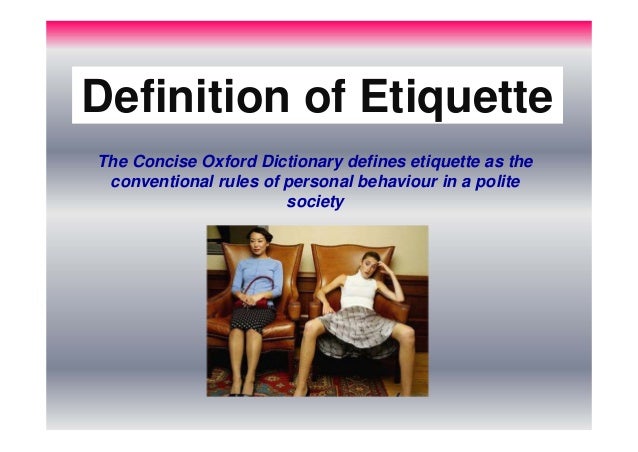 Definition of Etiquette

The Concise Oxford Dictionary defines etiquette as the conventional rules of personal behaviour in a polite society